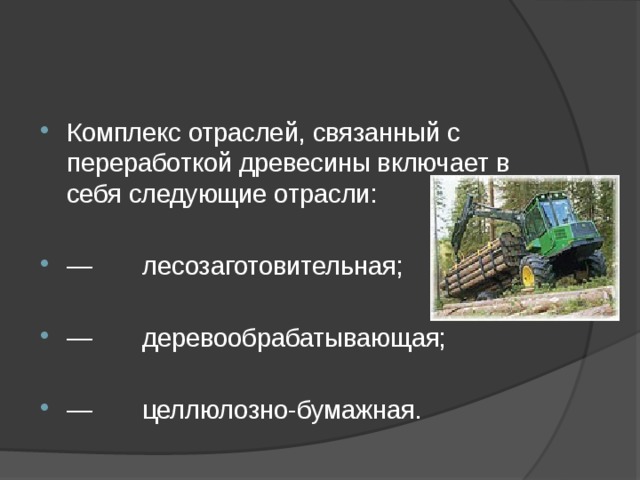 Комплекс отраслей, связанный с переработкой древесины включает в себя следующие отрасли:

— лесозаготовительная;

— деревообрабатывающая;

— целлюлозно-бумажная.